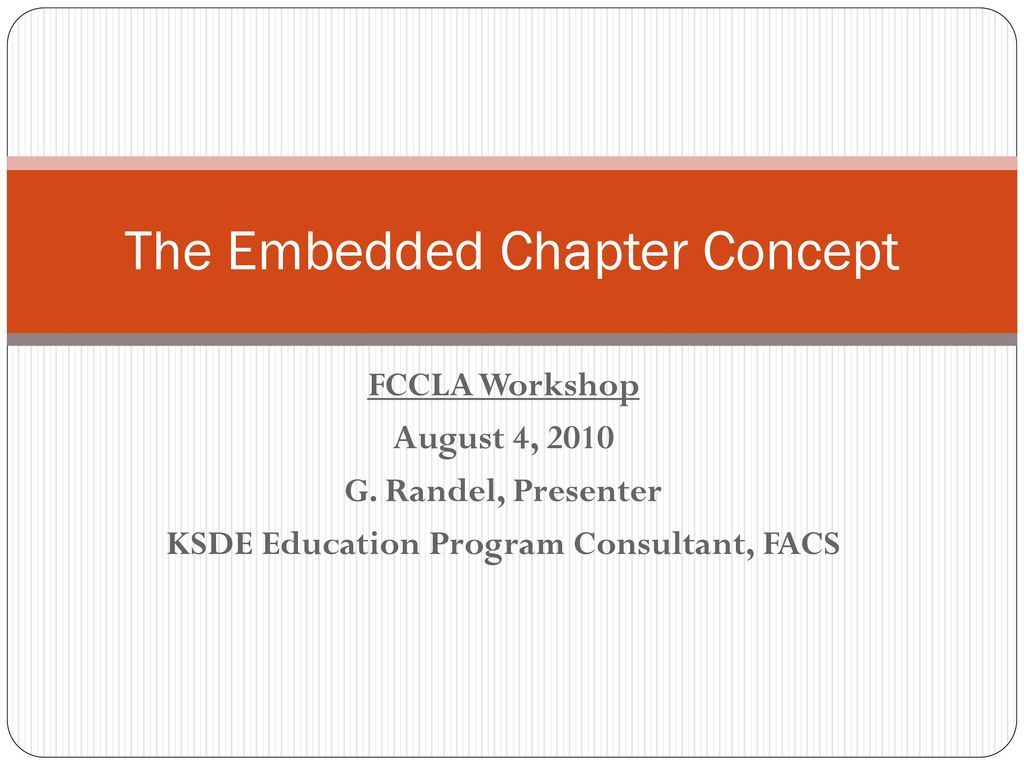 The Embedded Chapter Concept

FCCLA Workshop
August 4, 2010
G. Randel, Presenter
KSDE Education Program Consultant, FACS